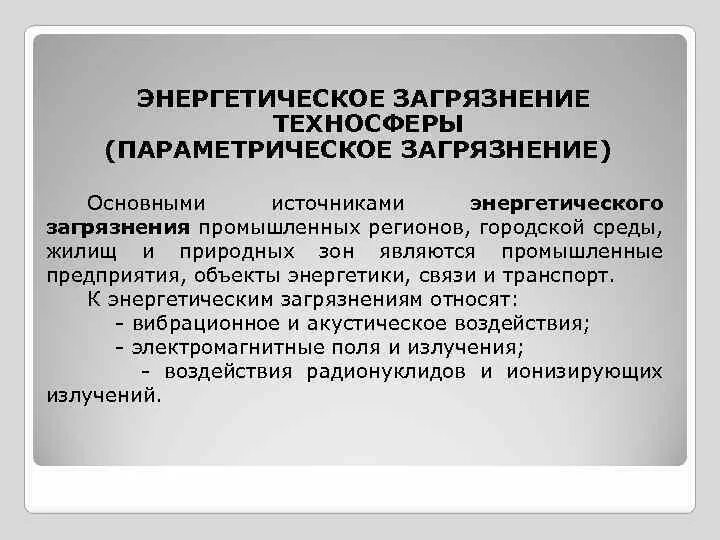 ЭНЕРГЕТИЧЕСКОЕ ЗАГРЯЗНЕНИЕ ТЕХНОСФЕРЫ (ПАРАМЕТРИЧЕСКОЕ ЗАГРЯЗНЕНИЕ)

Основными источниками энергетического загрязнения промышленных регионов, городской среды, жилищ и природных зон являются промышленные предприятия, объекты энергетики, связи и транспорт.

К энергетическим загрязнениям относят:

- вибрационное и акустическое воздействия;

- электромагнитные поля и излучения;

- воздействия радионуклидов и ионизирующих излучений.